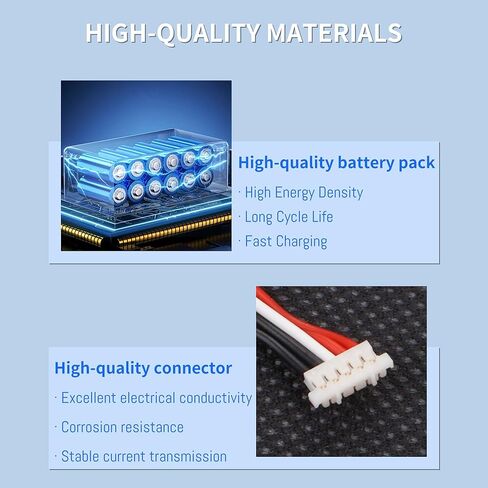 HIGH-QUALITY MATERIALS

High-quality battery pack

· High Energy Density

· Long Cycle Life

· Fast Charging

High-quality connector

· Excellent electrical conductivity

· Corrosion resistance

· Stable current transmission